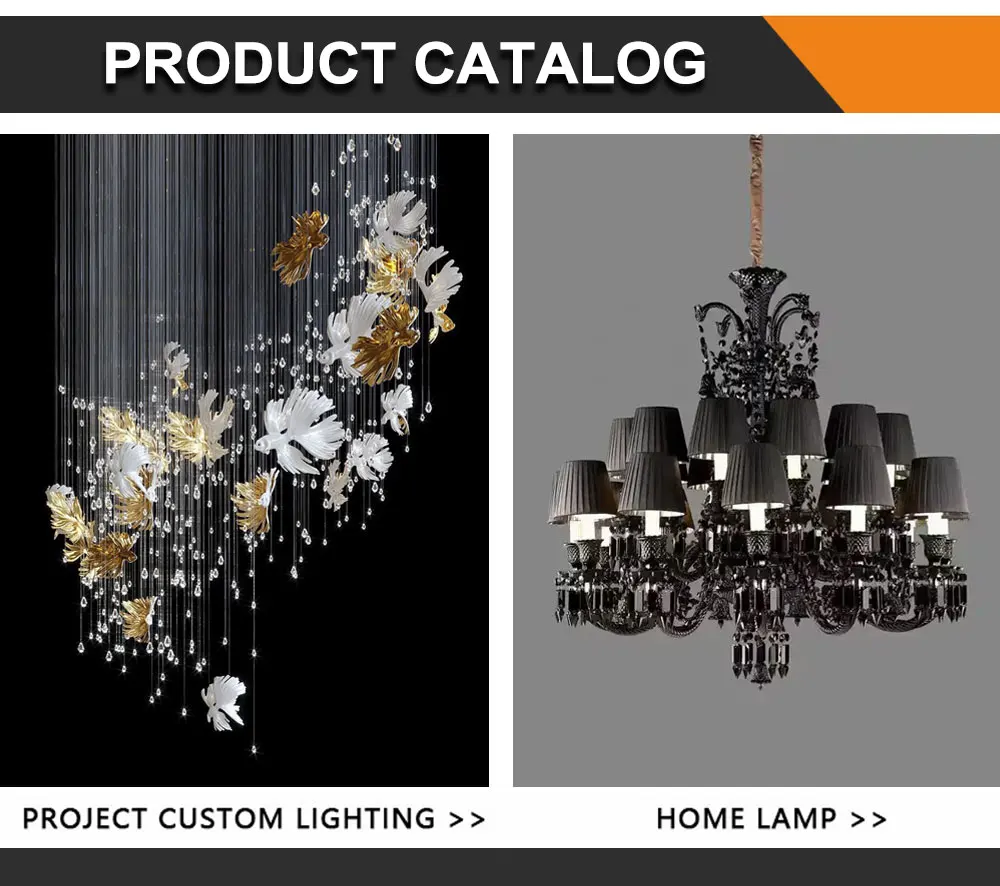 PRODUCT CATALOG

PROJECT CUSTOM LIGHTING >>

HOME LAMP >>